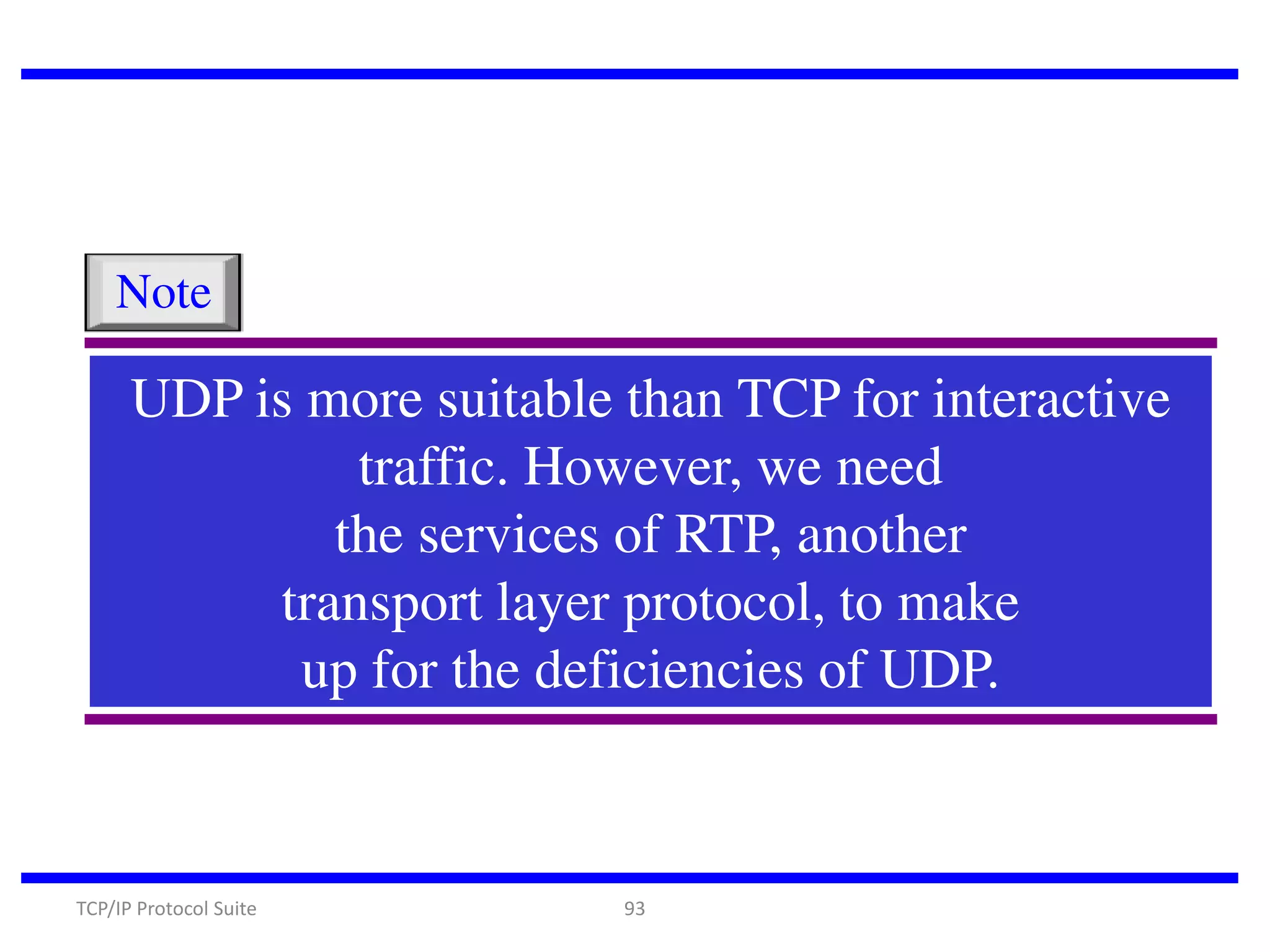 Note

UDP is more suitable than TCP for interactive traffic. However, we need the services of RTP, another transport layer protocol, to make up for the deficiencies of UDP.

TCP/IP Protocol Suite

93